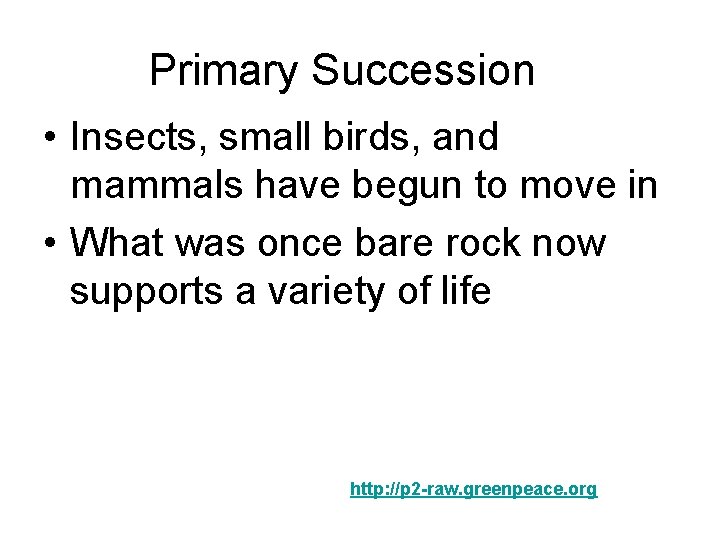 Primary Succession

• Insects, small birds, and mammals have begun to move in

• What was once bare rock now supports a variety of life

http://p2-raw.greenpeace.org